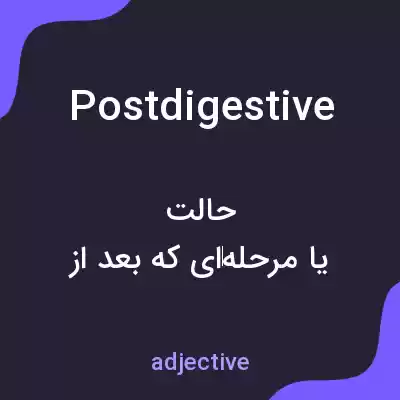 Postdigestive

حالت
یا مرحله‌ای که بعد از

adjective